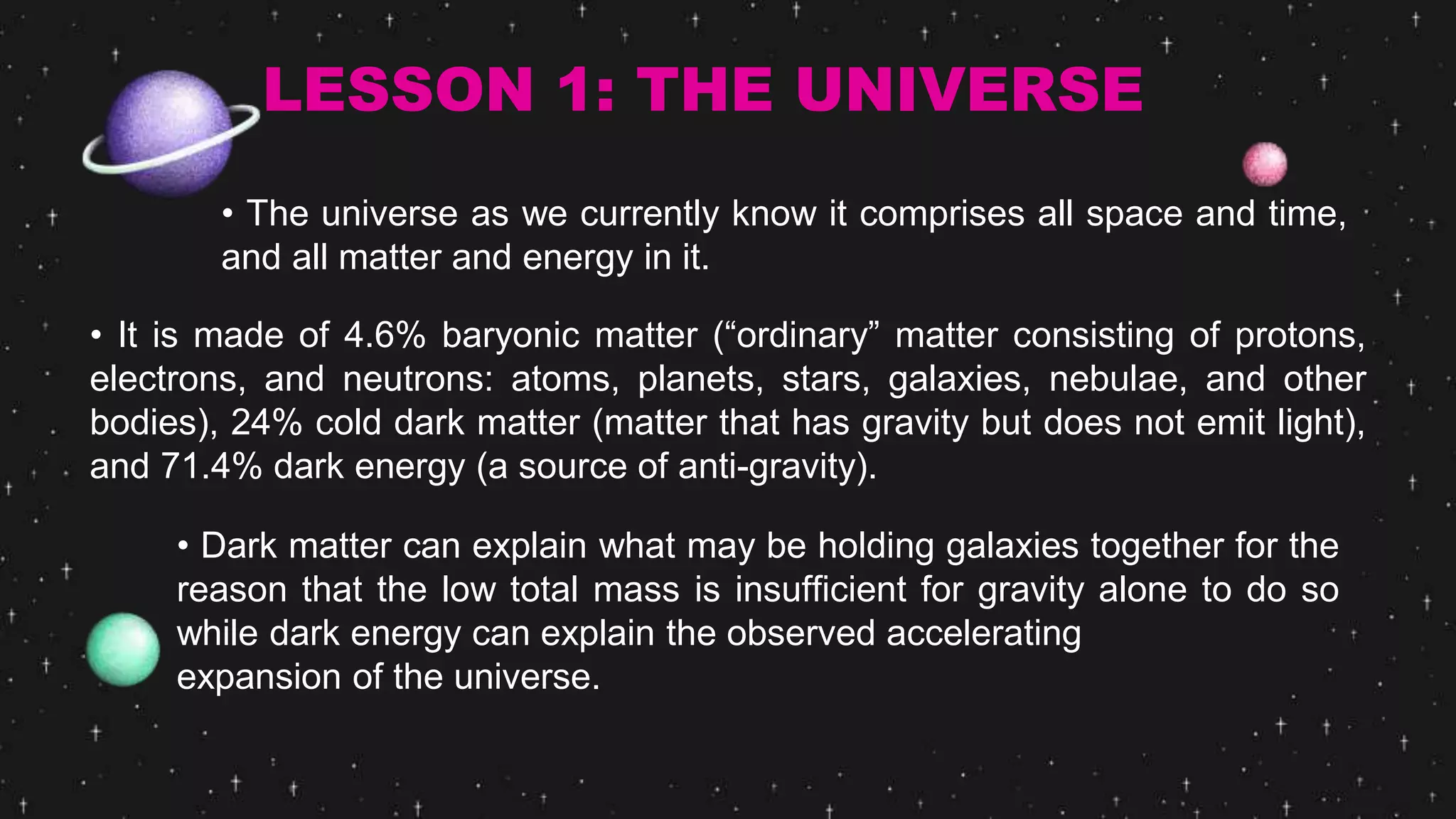 LESSON 1: THE UNIVERSE

• The universe as we currently know it comprises all space and time, and all matter and energy in it.

• It is made of 4.6% baryonic matter (“ordinary” matter consisting of protons, electrons, and neutrons: atoms, planets, stars, galaxies, nebulae, and other bodies), 24% cold dark matter (matter that has gravity but does not emit light), and 71.4% dark energy (a source of anti-gravity).

• Dark matter can explain what may be holding galaxies together for the reason that the low total mass is insufficient for gravity alone to do so while dark energy can explain the observed accelerating expansion of the universe.